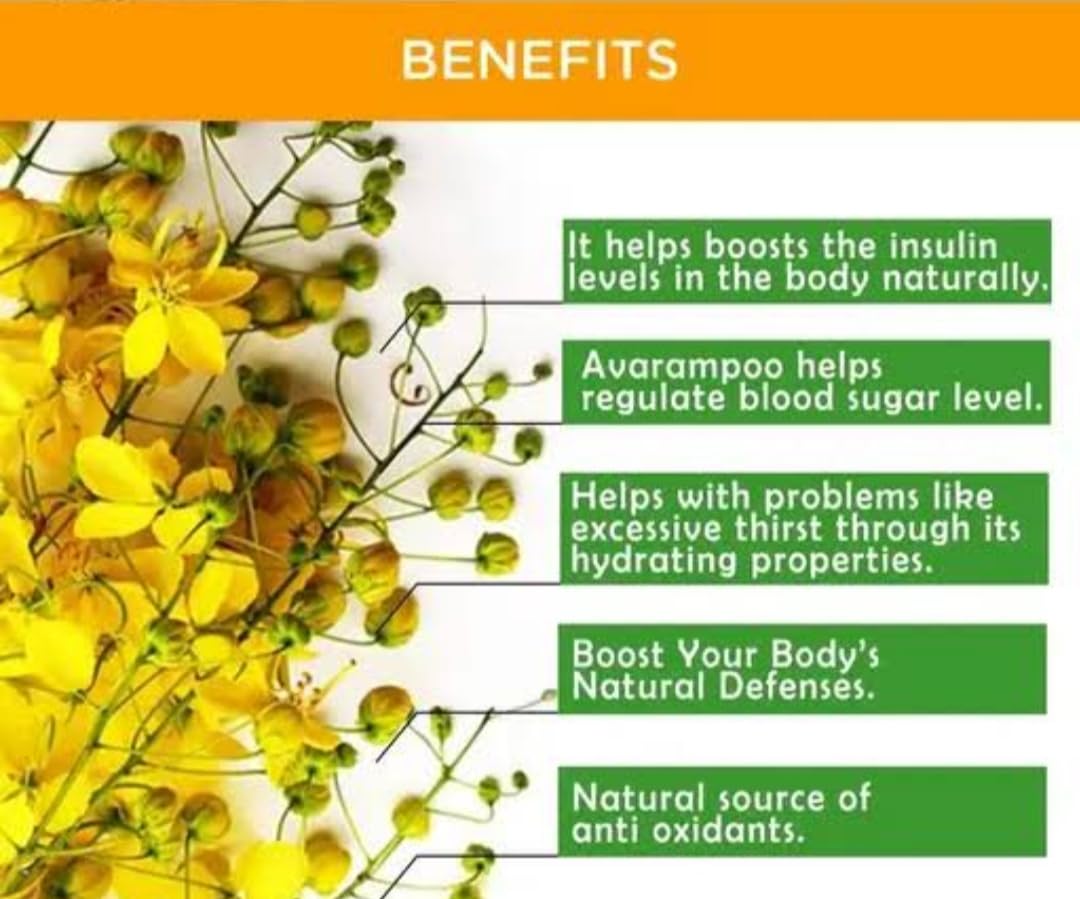 BENEFITS

It helps boosts the insulin levels in the body naturally.

Avarampoo helps regulate blood sugar level.

Helps with problems like excessive thirst through its hydrating properties.

Boost Your Body's Natural Defenses.

Natural source of anti oxidants.